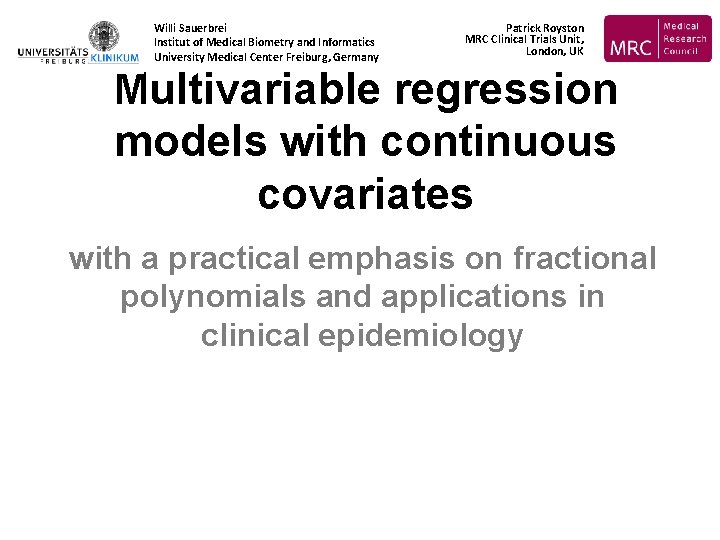 UNIVERSITÄTS KLINIKUM FREIBURG

Willi Sauerbrei
Institut of Medical Biometry and Informatics
University Medical Center Freiburg, Germany

Patrick Royston
MRC Clinical Trials Unit,
London, UK

MRC Medical Research Council

Multivariable regression models with continuous covariates

with a practical emphasis on fractional polynomials and applications in clinical epidemiology